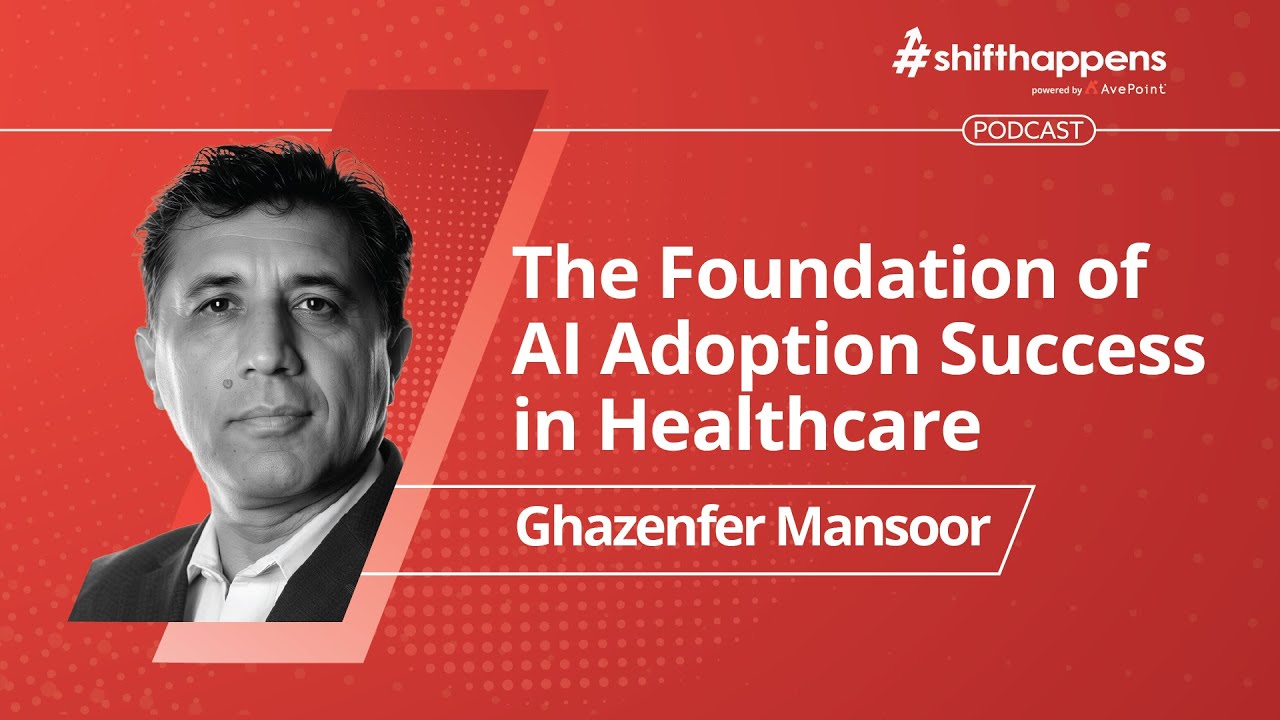 #shifthappens
powered by AvePoint

PODCAST

The Foundation of AI Adoption Success in Healthcare

Ghazenfer Mansoor